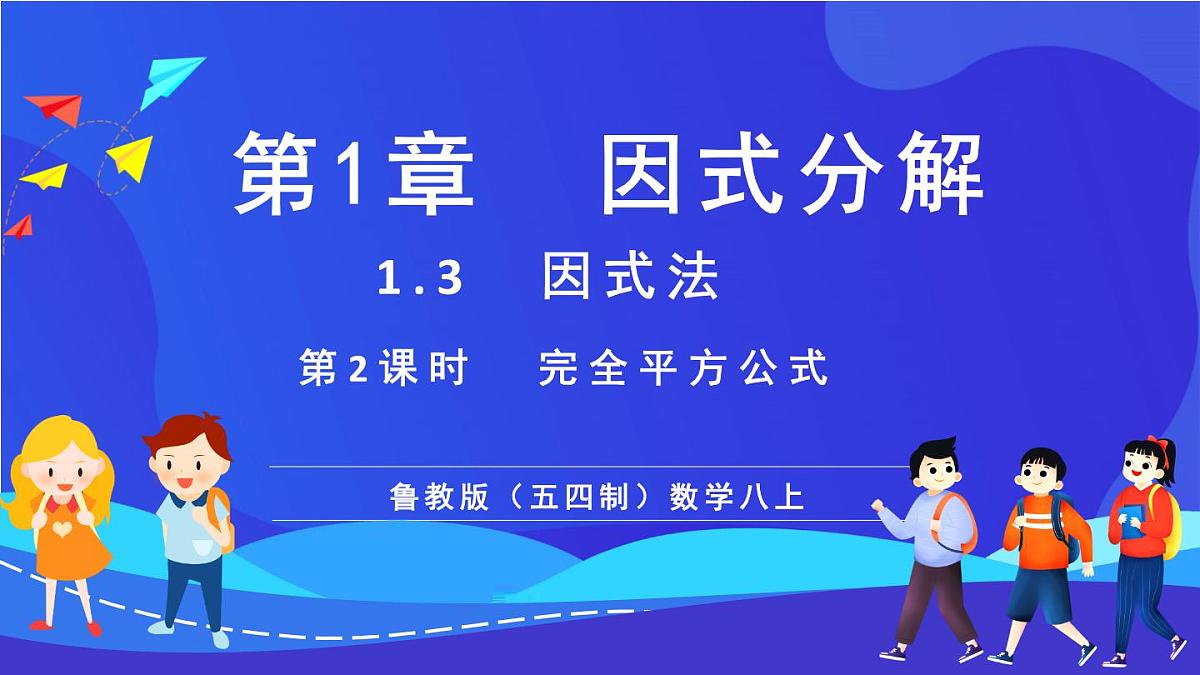 第1章 因式分解

1.3 因式法

第2课时 完全平方公式

鲁教版（五四制）数学八上